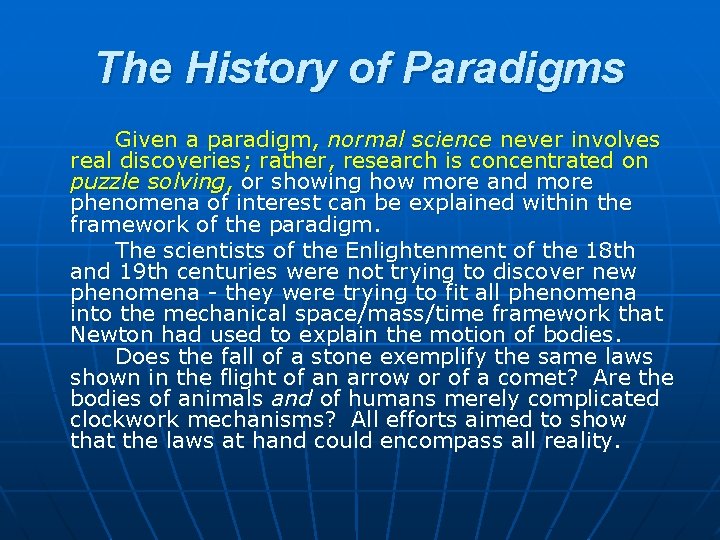 The History of Paradigms

Given a paradigm, normal science never involves real discoveries; rather, research is concentrated on puzzle solving, or showing how more and more phenomena of interest can be explained within the framework of the paradigm.

The scientists of the Enlightenment of the 18th and 19th centuries were not trying to discover new phenomena - they were trying to fit all phenomena into the mechanical space/mass/time framework that Newton had used to explain the motion of bodies.

Does the fall of a stone exemplify the same laws shown in the flight of an arrow or of a comet? Are the bodies of animals and of humans merely complicated clockwork mechanisms? All efforts aimed to show that the laws at hand could encompass all reality.